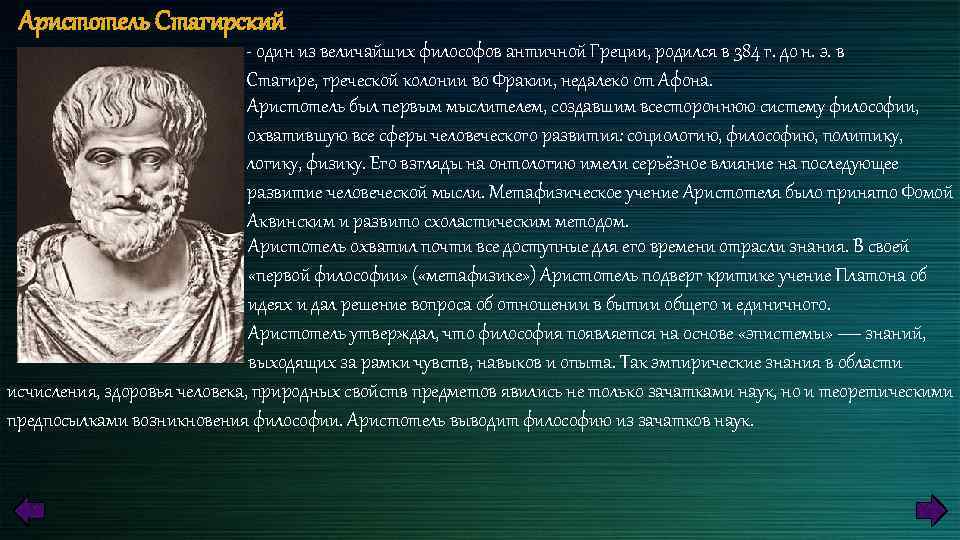 Аристотель Стагирский

- один из величайших философов античной Греции, родился в 384 г. до н. э. в Стагире, греческой колонии во Фракии, недалеко от Афона.
Аристотель был первым мыслителем, создавшим всестороннюю систему философии, охватившую все сферы человеческого развития: социологию, философию, политику, логику, физику. Его взгляды на онтологию имели серьёзное влияние на последующее развитие человеческой мысли. Метафизическое учение Аристотеля было принято Фомой Аквинским и развито схоластическим методом.
Аристотель охватил почти все доступные для его времени отрасли знания. В своей «первой философии» («метафизике») Аристотель подверг критике учение Платона об идеях и дал решение вопроса об отношении в бытии общего и единичного.
Аристотель утверждал, что философия появляется на основе «эпистемы» — знаний, выходящих за рамки чувств, навыков и опыта. Так эмпирические знания в области исчисления, здоровья человека, природных свойств предметов явились не только зачатками наук, но и теоретическими предпосылками возникновения философии. Аристотель выводит философию из зачатков наук.